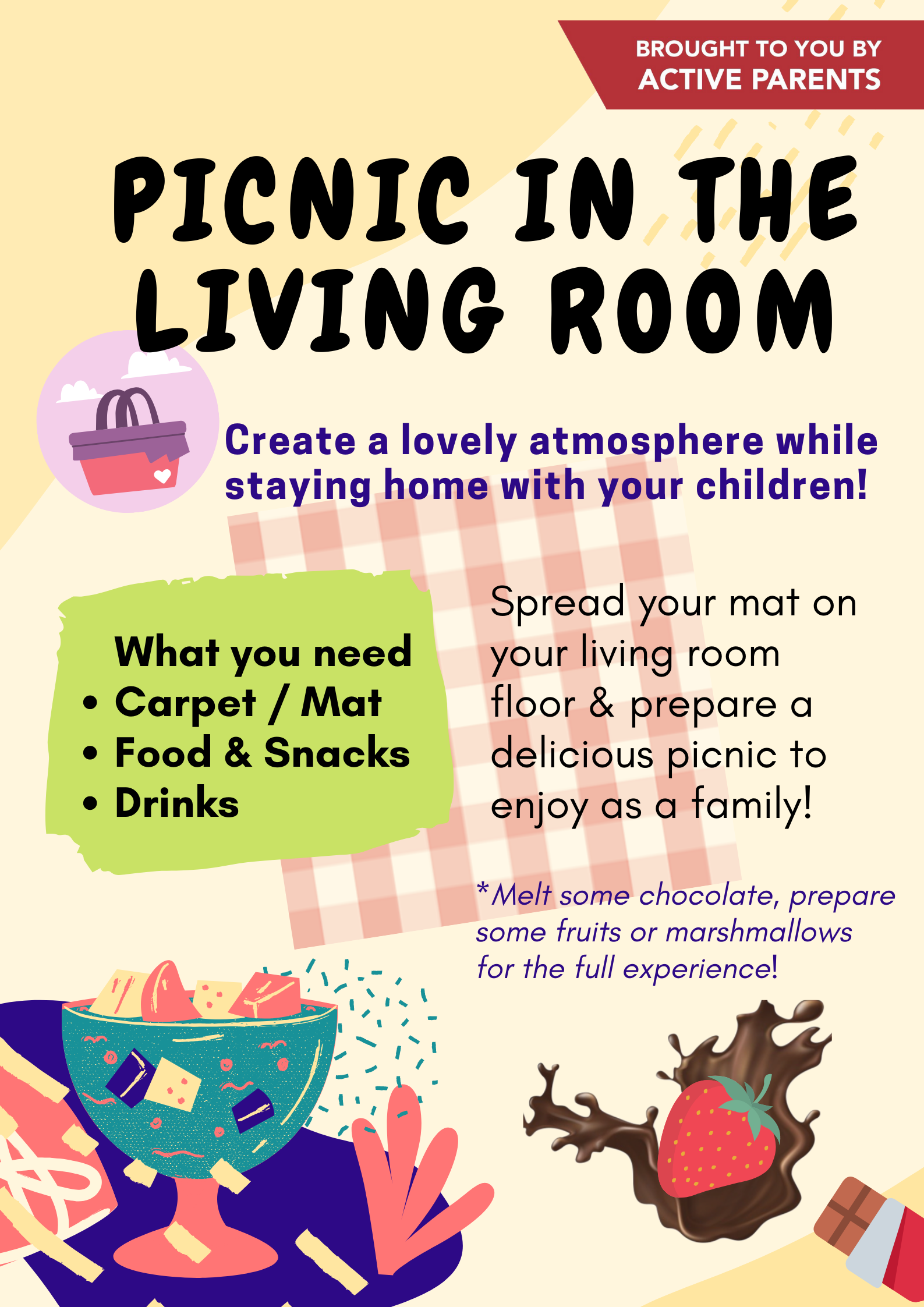 BROUGHT TO YOU BY
ACTIVE PARENTS

PICNIC IN THE LIVING ROOM

Create a lovely atmosphere while staying home with your children!

What you need
• Carpet / Mat
• Food & Snacks
• Drinks

Spread your mat on your living room floor & prepare a delicious picnic to enjoy as a family!

*Melt some chocolate, prepare some fruits or marshmallows for the full experience!